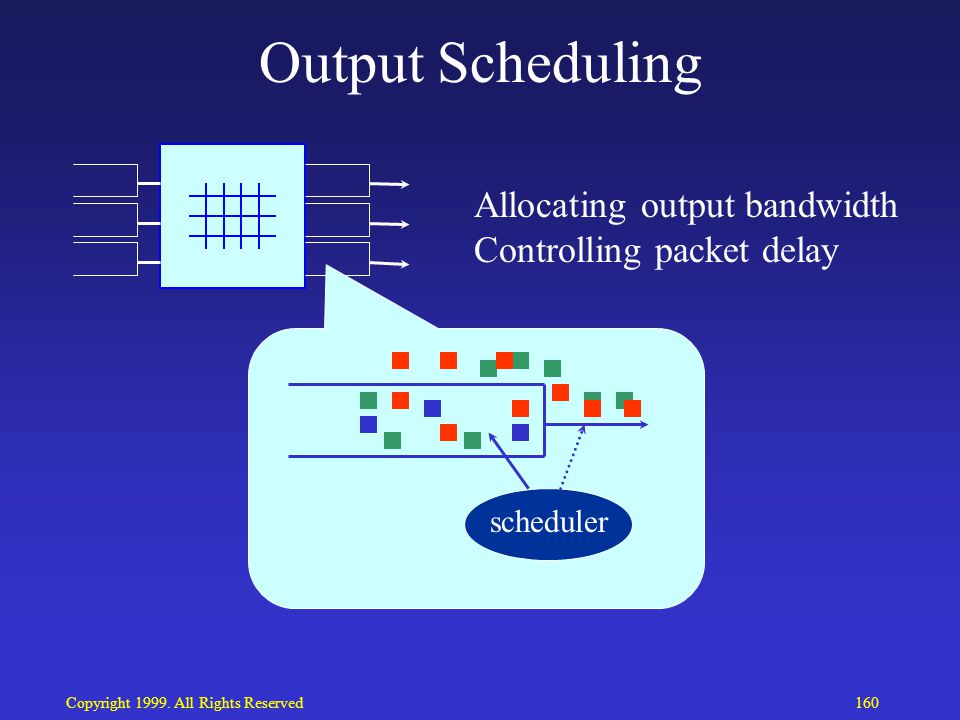 Output Scheduling

Allocating output bandwidth
Controlling packet delay

scheduler

Copyright 1999. All Rights Reserved

160